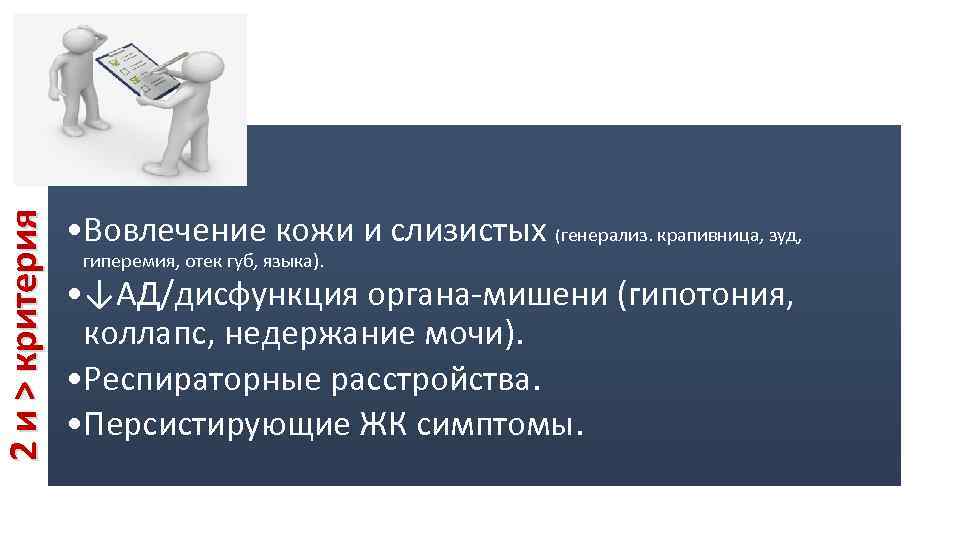 2 и > критерия

•Вовлечение кожи и слизистых (генерализ. крапивница, зуд, гиперемия, отек губ, языка).
•↓АД/дисфункция органа-мишени (гипотония, коллапс, недержание мочи).
•Респираторные расстройства.
•Персистирующие ЖК симптомы.